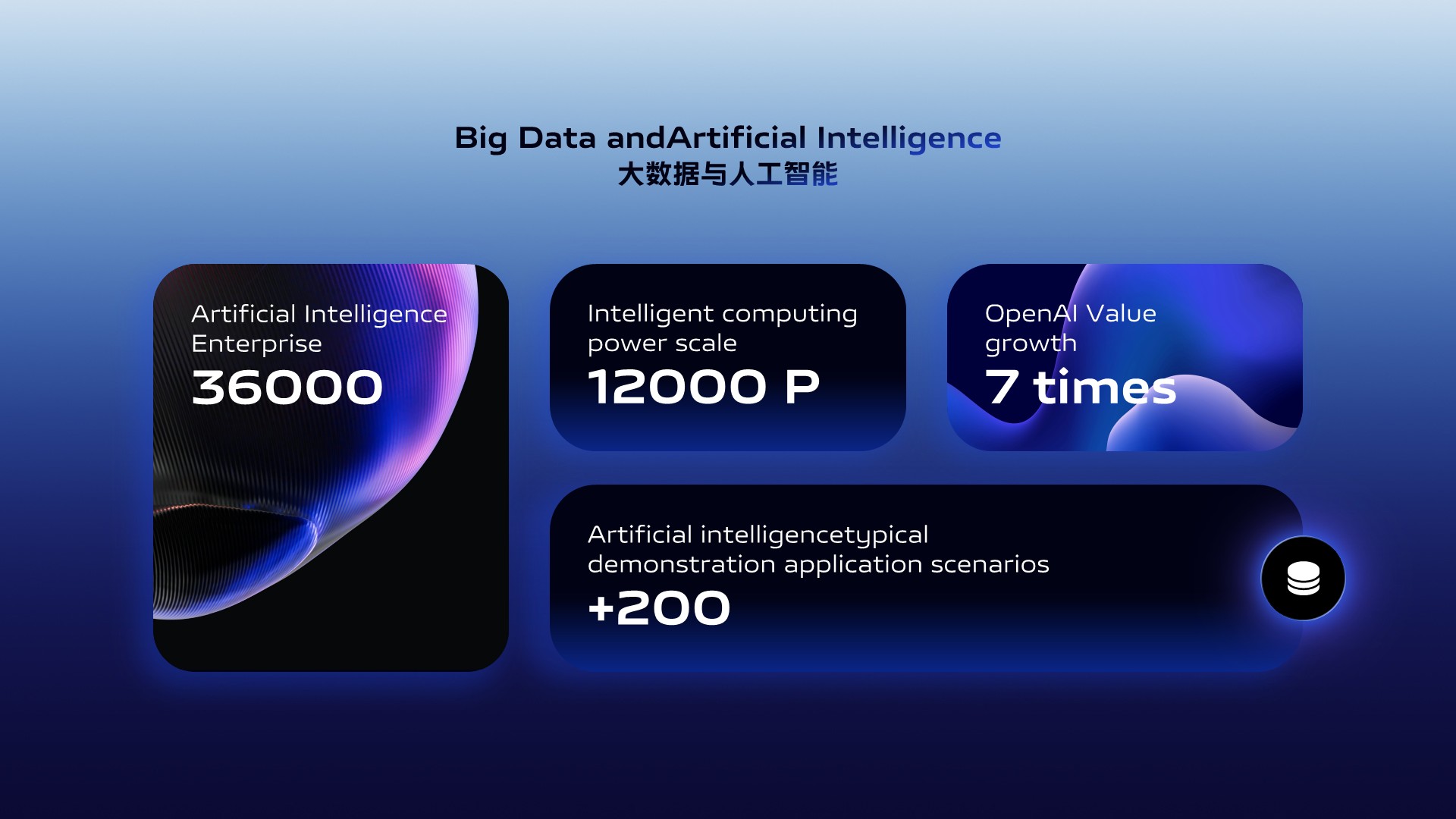 Big Data andArtificial Intelligence
大数据与人工智能

Artificial Intelligence Enterprise
36000

Intelligent computing power scale
12000 P

OpenAI Value growth
7 times

Artificial intelligencetypical demonstration application scenarios
+200